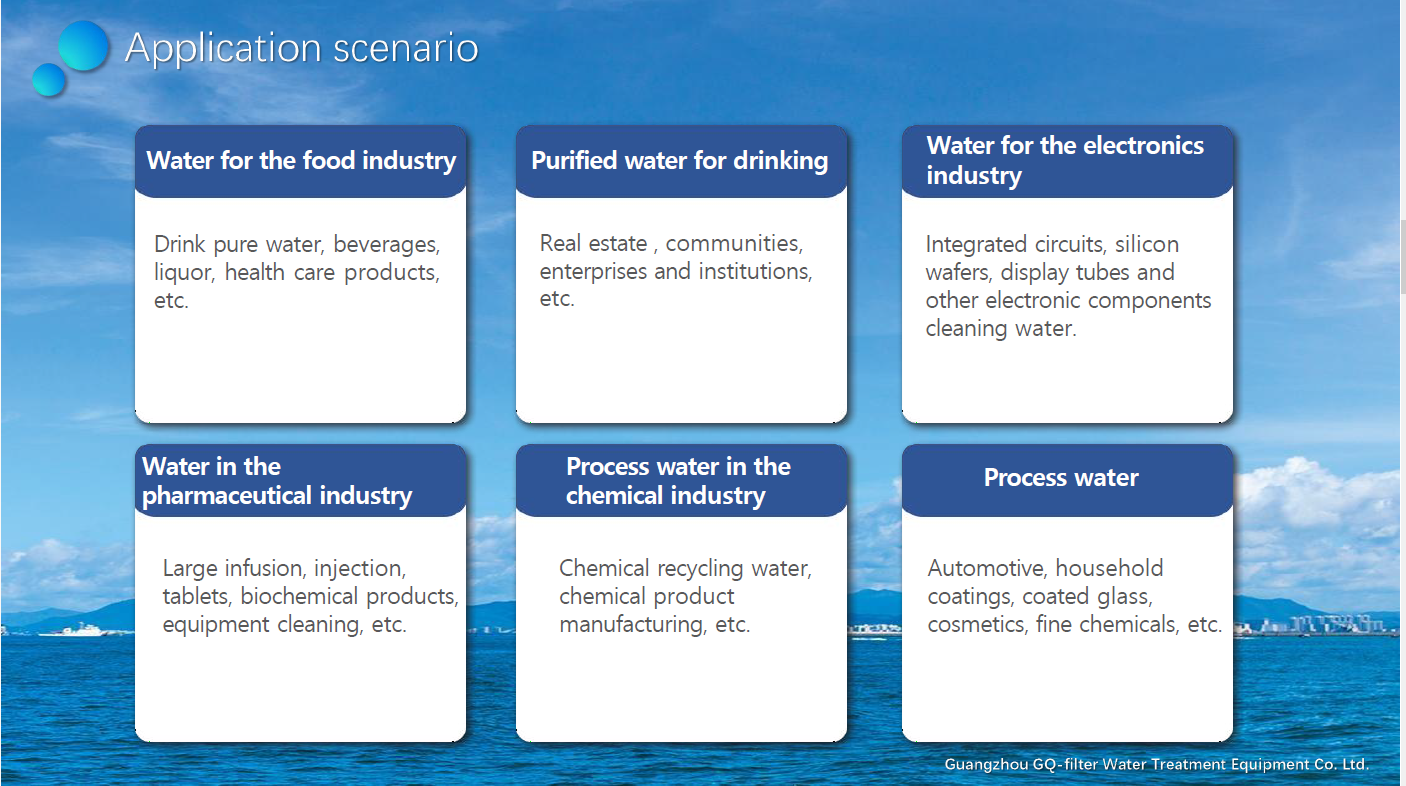 Application scenario

Water for the food industry

Drink pure water, beverages, liquor, health care products, etc.

Purified water for drinking

Real estate , communities, enterprises and institutions, etc.

Water for the electronics industry

Integrated circuits, silicon wafers, display tubes and other electronic components cleaning water.

Water in the pharmaceutical industry

Large infusion, injection, tablets, biochemical products, equipment cleaning, etc.

Process water in the chemical industry

Chemical recycling water, chemical product manufacturing, etc.

Process water

Automotive, household coatings, coated glass, cosmetics, fine chemicals, etc.

Guangzhou GQ-filter Water Treatment Equipment Co. Ltd.